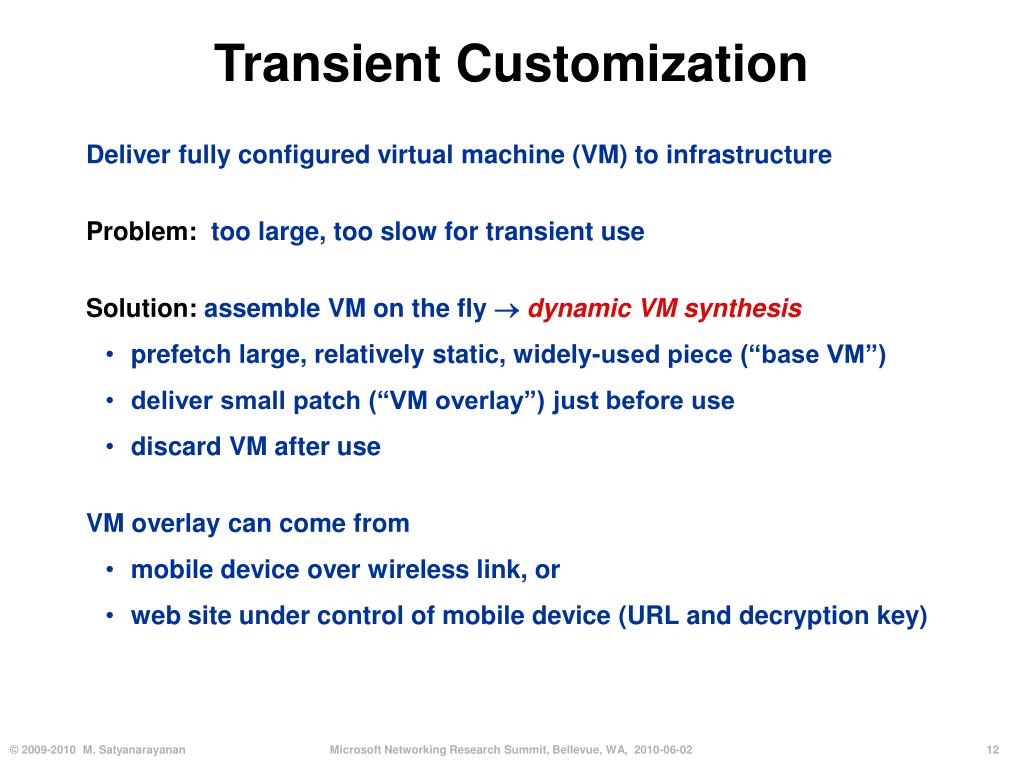 Transient Customization

Deliver fully configured virtual machine (VM) to infrastructure

Problem: too large, too slow for transient use

Solution: assemble VM on the fly $\rightarrow$ dynamic VM synthesis

• prefetch large, relatively static, widely-used piece (“base VM”)
• deliver small patch (“VM overlay”) just before use
• discard VM after use

VM overlay can come from
• mobile device over wireless link, or
• web site under control of mobile device (URL and decryption key)

© 2009-2010 M. Satyanarayanan Microsoft Networking Research Summit, Bellevue, WA, 2010-06-02 12